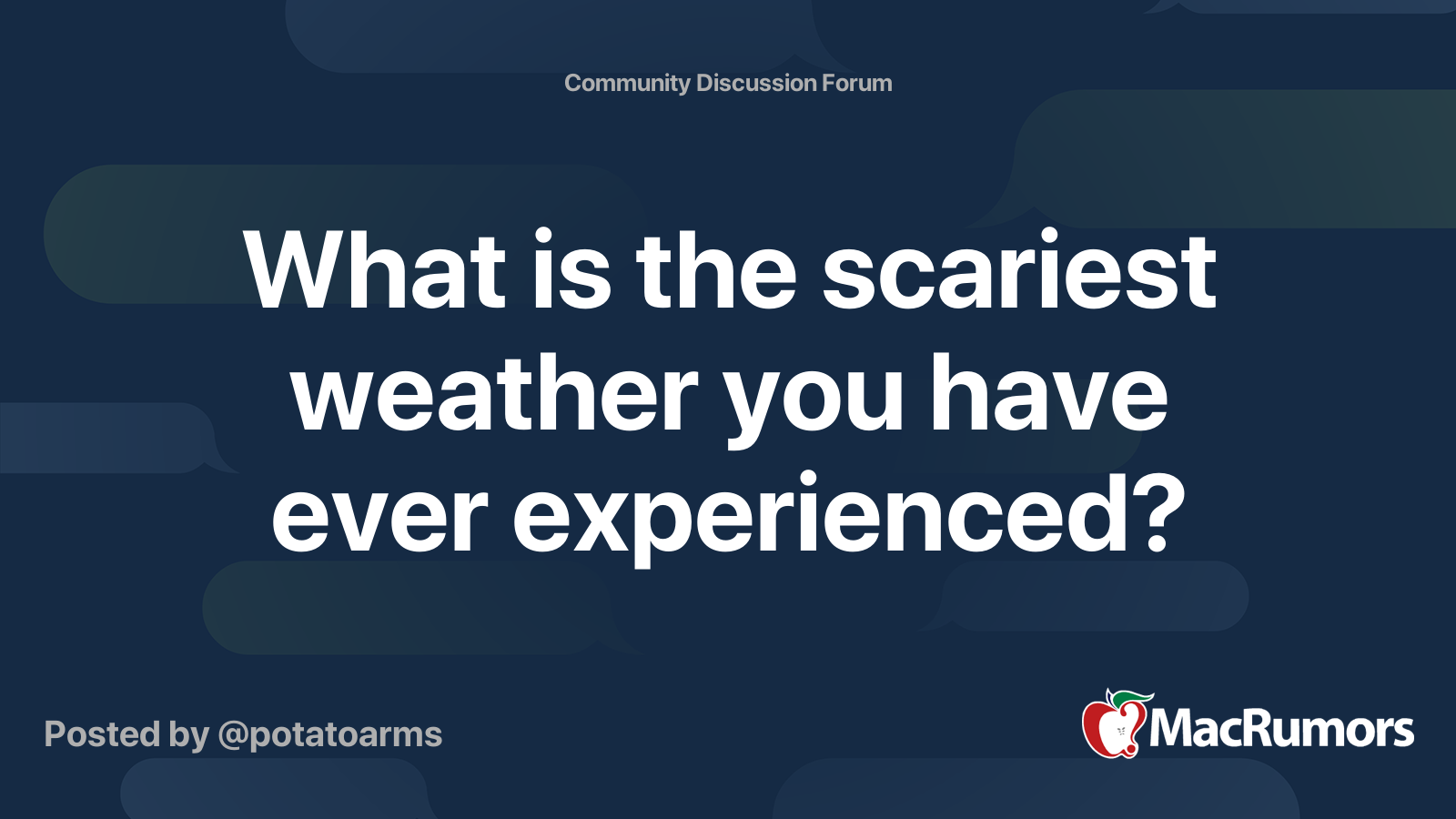 Community Discussion Forum

What is the scariest weather you have ever experienced?

Posted by @potatoarms

MacRumors